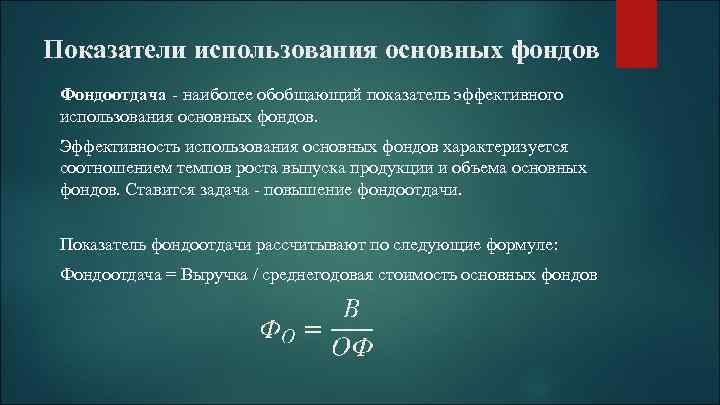 Показатели использования основных фондов

Фондоотдача - наиболее обобщающий показатель эффективного использования основных фондов.

Эффективность использования основных фондов характеризуется соотношением темпов роста выпуска продукции и объема основных фондов. Ставится задача - повышение фондоотдачи.

Показатель фондоотдачи рассчитывают по следующие формуле:

Фондоотдача = Выручка / среднегодовая стоимость основных фондов

$Ф_О = \frac{В}{ОФ}$